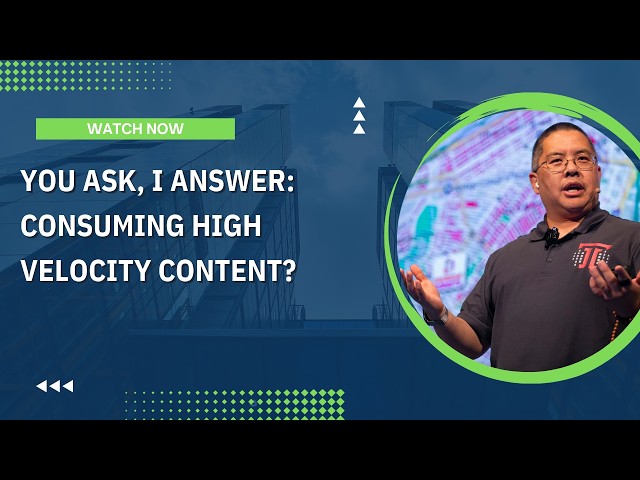 WATCH NOW

YOU ASK, I ANSWER: CONSUMING HIGH VELOCITY CONTENT?